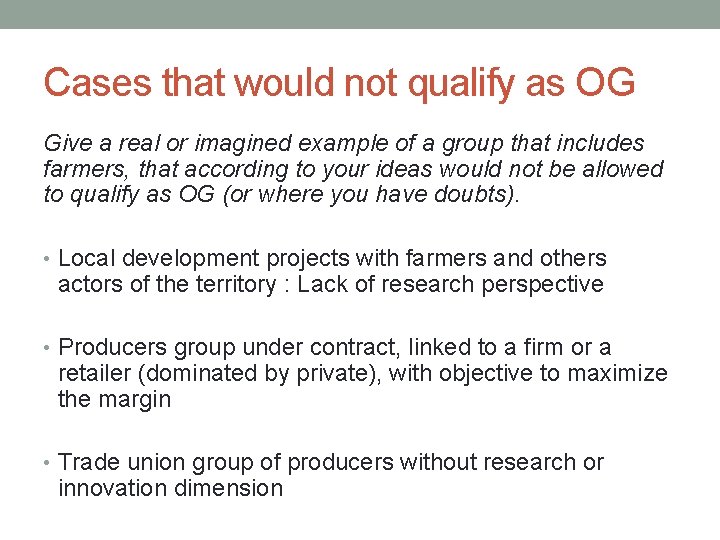 Cases that would not qualify as OG

Give a real or imagined example of a group that includes farmers, that according to your ideas would not be allowed to qualify as OG (or where you have doubts).

• Local development projects with farmers and others actors of the territory : Lack of research perspective

• Producers group under contract, linked to a firm or a retailer (dominated by private), with objective to maximize the margin

• Trade union group of producers without research or innovation dimension